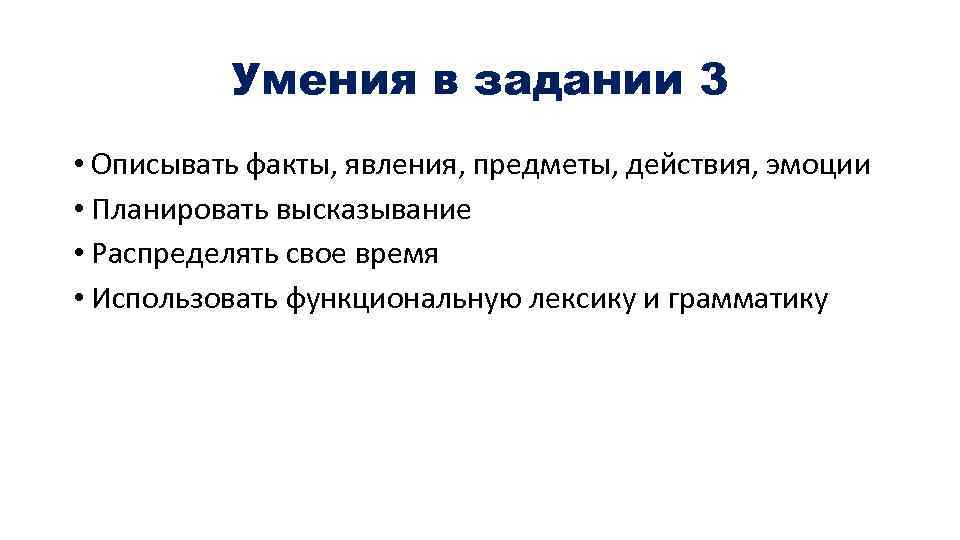 Умения в задании 3

• Описывать факты, явления, предметы, действия, эмоции
• Планировать высказывание
• Распределять свое время
• Использовать функциональную лексику и грамматику